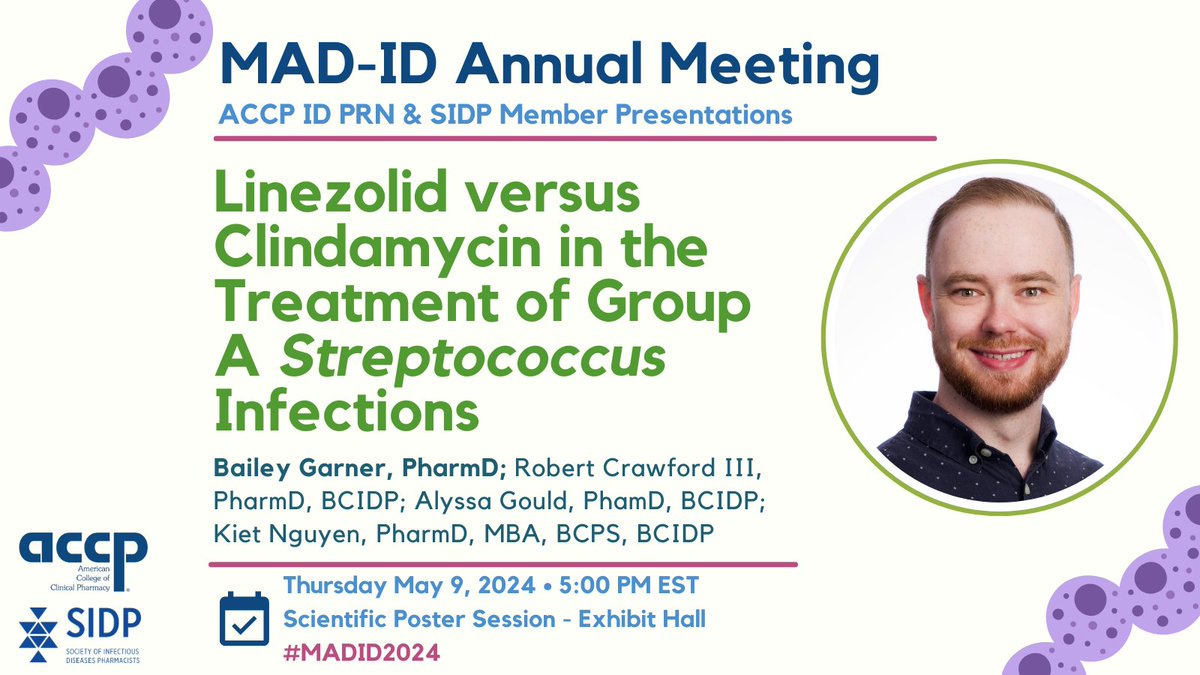 MAD-ID Annual Meeting
ACCP ID PRN & SIDP Member Presentations

Linezolid versus Clindamycin in the Treatment of Group A Streptococcus Infections

Bailey Garner, PharmD; Robert Crawford III, PharmD, BCIDP; Alyssa Gould, PhamD, BCIDP; Kiet Nguyen, PharmD, MBA, BCPS, BCIDP

accp American College of Clinical Pharmacy

SIDP SOCIETY OF INFECTIOUS DISEASES PHARMACISTS

Thursday May 9, 2024 • 5:00 PM EST
Scientific Poster Session - Exhibit Hall
#MADID2024